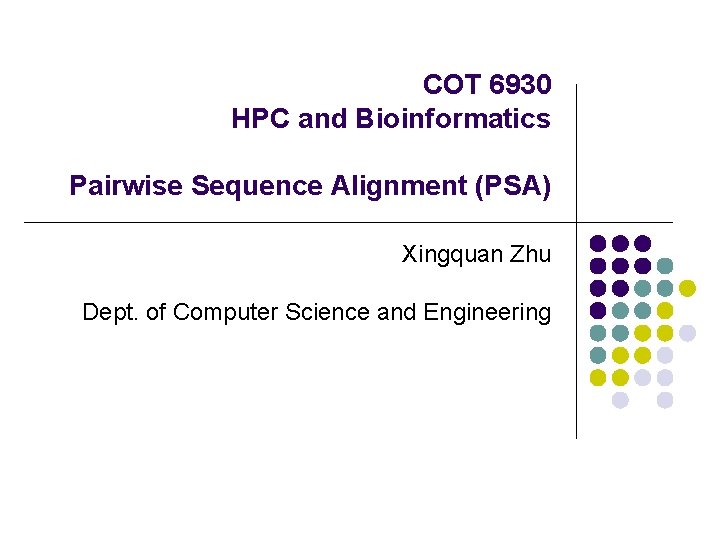 COT 6930
HPC and Bioinformatics

Pairwise Sequence Alignment (PSA)

Xingquan Zhu

Dept. of Computer Science and Engineering